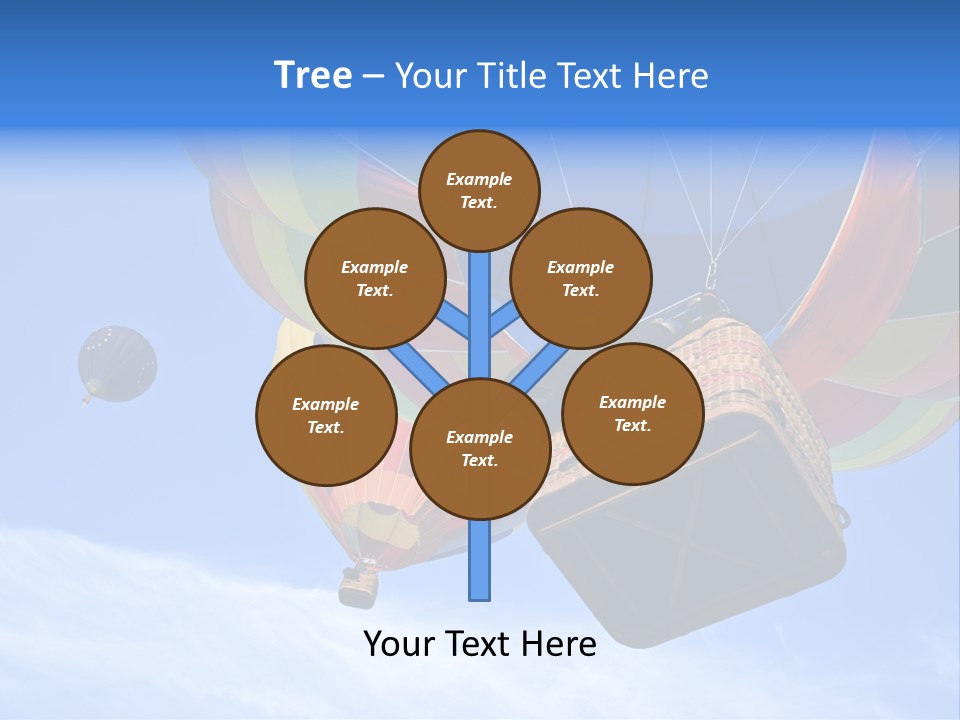 Tree – Your Title Text Here

Example Text.

Example Text.

Example Text.

Example Text.

Example Text.

Example Text.

Your Text Here